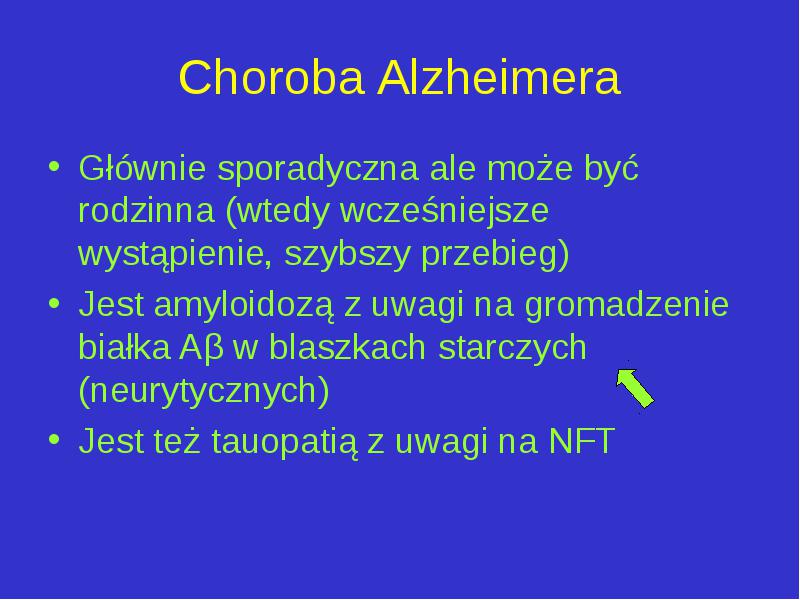 Choroba Alzheimera

• Głównie sporadyczna ale może być rodzinna (wtedy wcześniejsze wystąpienie, szybszy przebieg)
• Jest amyloidozą z uwagi na gromadzenie białka Aβ w blaszkach starczych (neurytycznych)
• Jest też tauopatią z uwagi na NFT